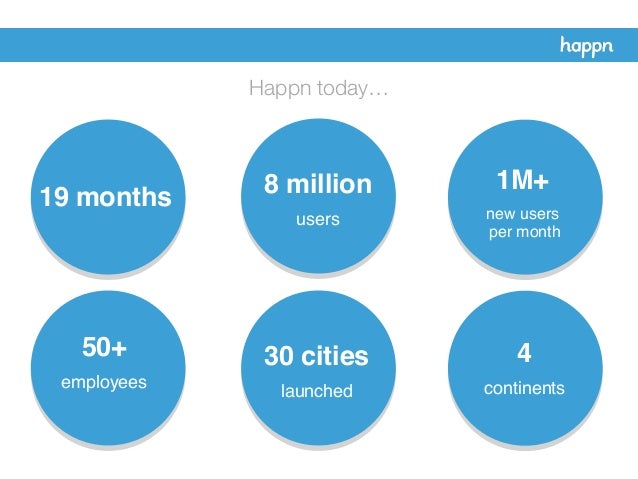 happn

Happn today…

19 months

8 million
users

1M+
new users per month

50+
employees

30 cities
launched

4
continents